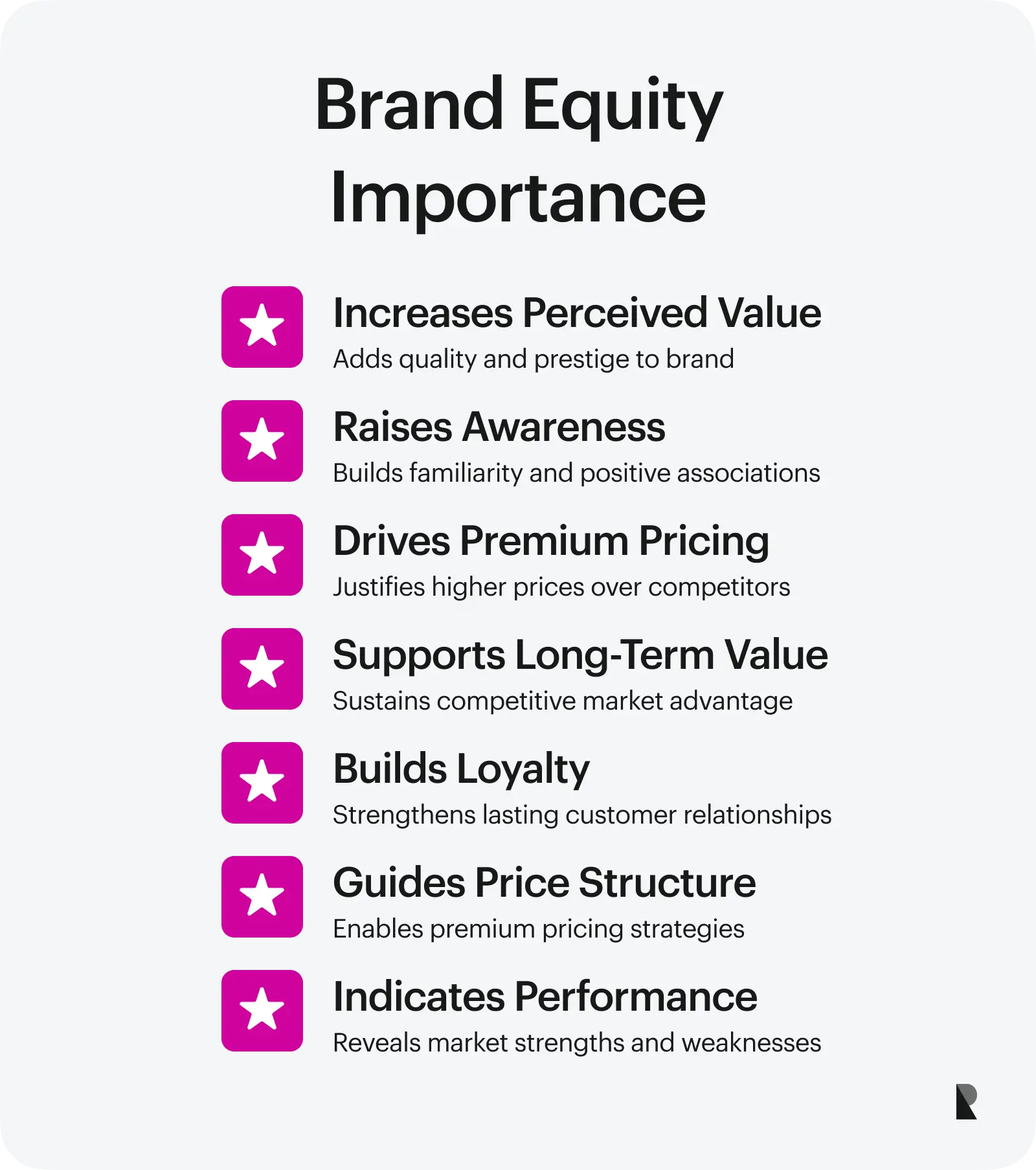 Brand Equity Importance

Increases Perceived Value
Adds quality and prestige to brand

Raises Awareness
Builds familiarity and positive associations

Drives Premium Pricing
Justifies higher prices over competitors

Supports Long-Term Value
Sustains competitive market advantage

Builds Loyalty
Strengthens lasting customer relationships

Guides Price Structure
Enables premium pricing strategies

Indicates Performance
Reveals market strengths and weaknesses